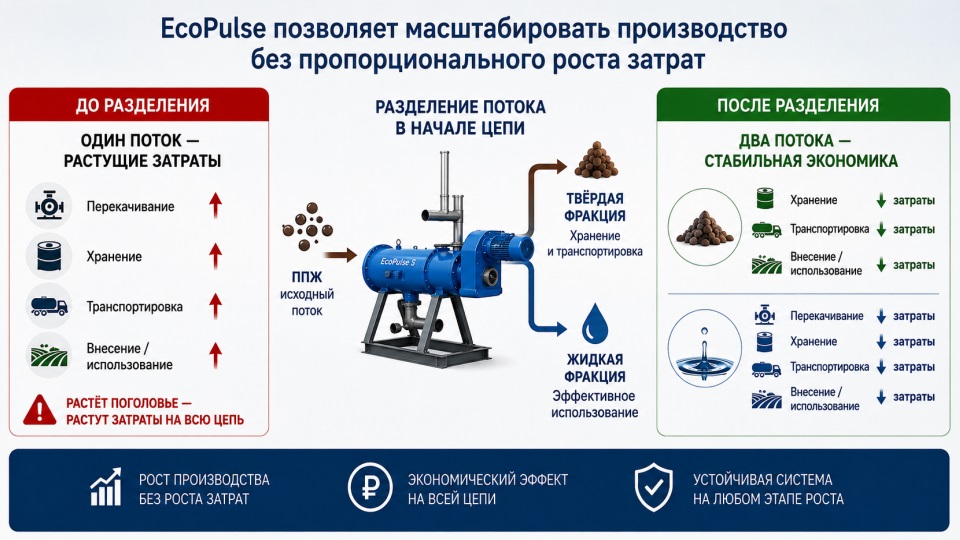 EcoPulse позволяет масштабировать производство без пропорционального роста затрат

ДО РАЗДЕЛЕНИЯ

ОДИН ПОТОК — РАСТУЩИЕ ЗАТРАТЫ

Перекачивание

Хранение

Транспортировка

Внесение / использование

РАСТЁТ ПОГОЛОВЬЕ — РАСТУТ ЗАТРАТЫ НА ВСЮ ЦЕПЬ

РАЗДЕЛЕНИЕ ПОТОКА В НАЧАЛЕ ЦЕПИ

ППЖ исходный поток

EcoPulse S

ТВЁРДАЯ ФРАКЦИЯ
Хранение и транспортировка

ЖИДКАЯ ФРАКЦИЯ
Эффективное использование

ПОСЛЕ РАЗДЕЛЕНИЯ

ДВА ПОТОКА — СТАБИЛЬНАЯ ЭКОНОМИКА

Хранение затраты

Транспортировка затраты

Внесение / использование затраты

Перекачивание затраты

Хранение затраты

Транспортировка затраты

Внесение / использование затраты

РОСТ ПРОИЗВОДСТВА БЕЗ РОСТА ЗАТРАТ

₽

ЭКОНОМИЧЕСКИЙ ЭФФЕКТ НА ВСЕЙ ЦЕПИ

УСТОЙЧИВАЯ СИСТЕМА НА ЛЮБОМ ЭТАПЕ РОСТА